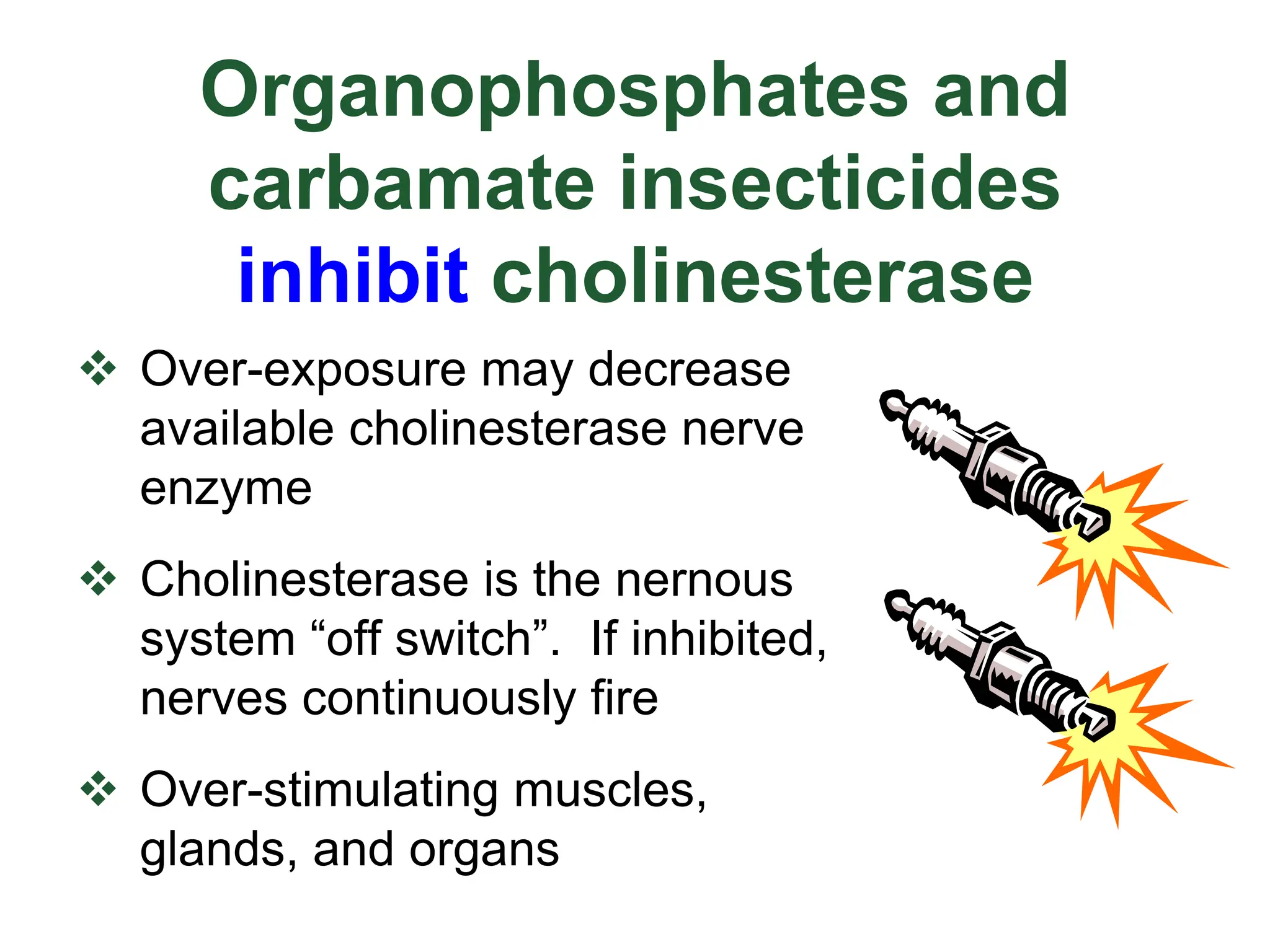 Organophosphates and carbamate insecticides inhibit cholinesterase

❖ Over-exposure may decrease available cholinesterase nerve enzyme

❖ Cholinesterase is the nernous system “off switch”. If inhibited, nerves continuously fire

❖ Over-stimulating muscles, glands, and organs